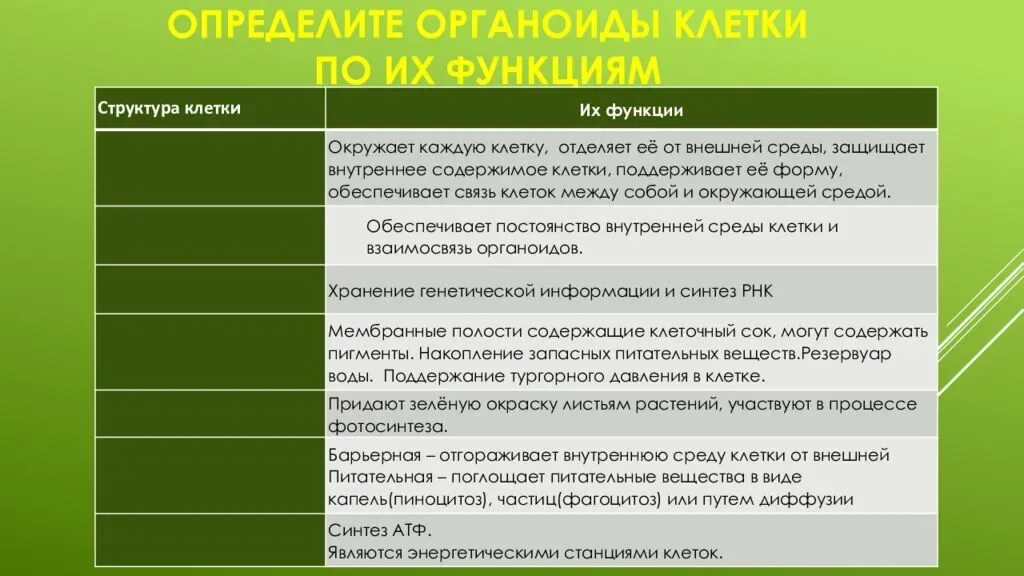 ОПРЕДЕЛИТЕ ОРГАНОИДЫ КЛЕТКИ ПО ИХ ФУНКЦИЯМ

| Структура клетки | Их функции |
|---|---|
| | Окружает каждую клетку, отделяет её от внешней среды, защищает внутреннее содержимое клетки, поддерживает её форму, обеспечивает связь клеток между собой и окружающей средой. |
| | Обеспечивает постоянство внутренней среды клетки и взаимосвязь органоидов. |
| | Хранение генетической информации и синтез РНК |
| | Мембранные полости содержащие клеточный сок, могут содержать пигменты. Накопление запасных питательных веществ.Резервуар воды. Поддержание тургорного давления в клетке. |
| | Придают зелёную окраску листьям растений, участвуют в процессе фотосинтеза. |
| | Барьерная – отгораживает внутреннюю среду клетки от внешней Питательная – поглощает питательные вещества в виде капель(пиноцитоз), частиц(фагоцитоз) или путем диффузии |
| | Синтез АТФ. Являются энергетическими станциями клеток. |